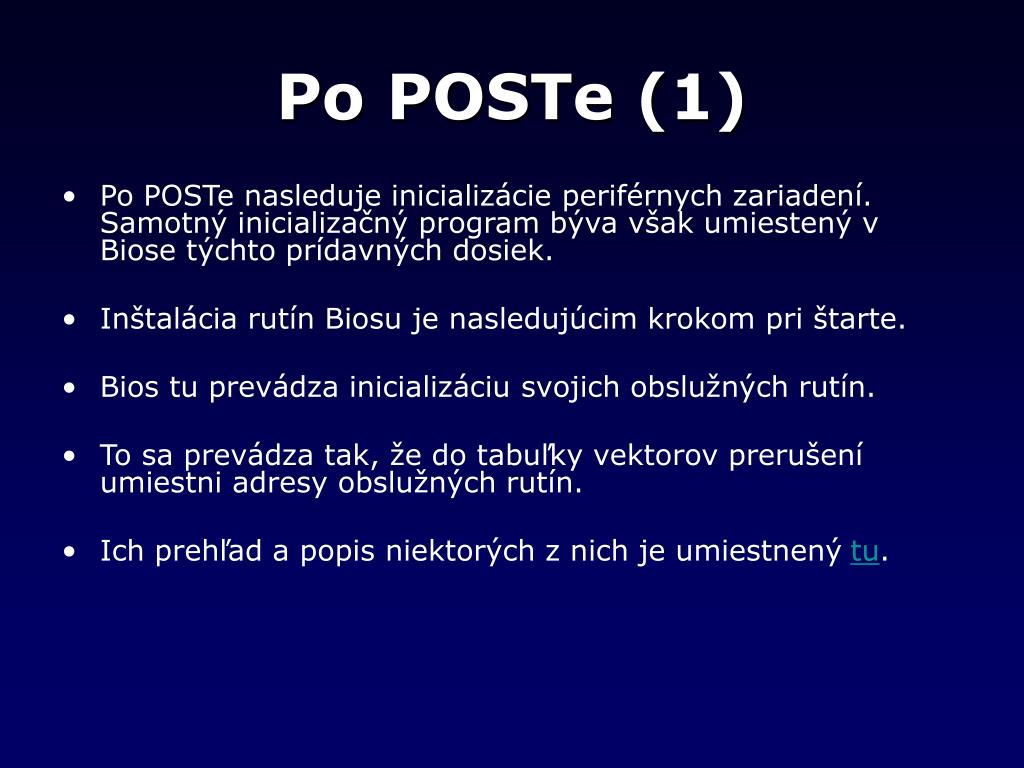 Po POSTe (1)

• Po POSTe nasleduje inicializácie periférnych zariadení. Samotný inicializačný program býva však umiestený v Biose týchto prídavných dosiek.

• Inštalácia rutín Biosu je nasledujúcim krokom pri štarte.

• Bios tu prevádza inicializáciu svojich obslužných rutín.

• To sa prevádza tak, že do tabuľky vektorov prerušení umiestni adresy obslužných rutín.

• Ich prehľad a popis niektorých z nich je umiestnený tu.